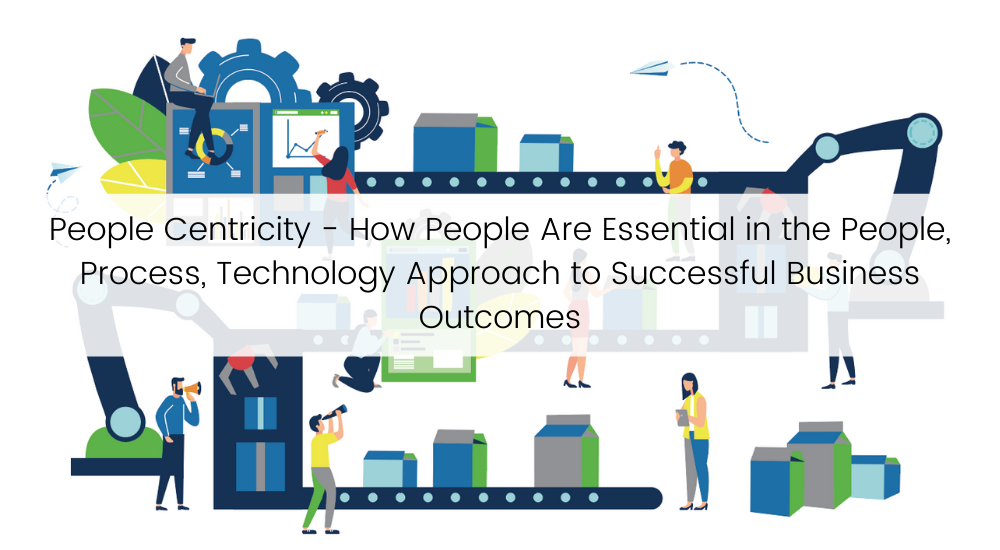 People Centricity - How People Are Essential in the People, Process, Technology Approach to Successful Business Outcomes